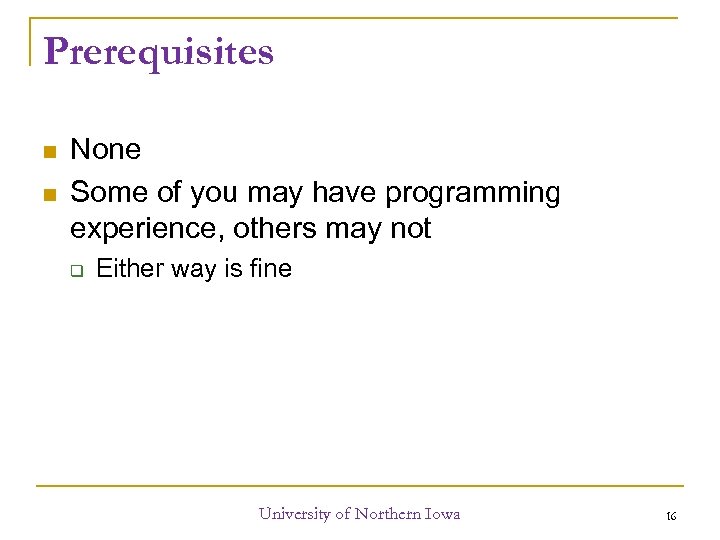 Prerequisites

- None
- Some of you may have programming experience, others may not
  - Either way is fine

University of Northern Iowa

16